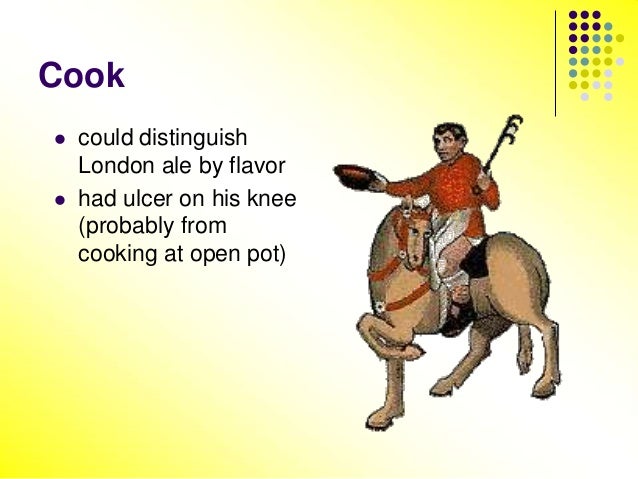 Cook

- could distinguish London ale by flavor
- had ulcer on his knee (probably from cooking at open pot)